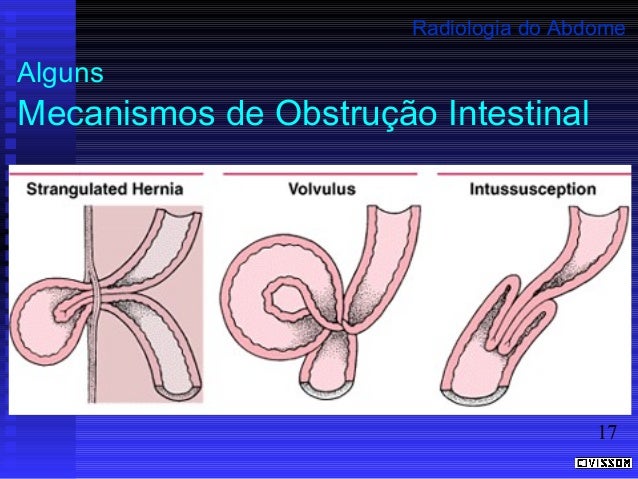 Radiologia do Abdome

Alguns
Mecanismos de Obstrução Intestinal

Strangulated Hernia

Volvulus

Intussusception

17

CVISSOM